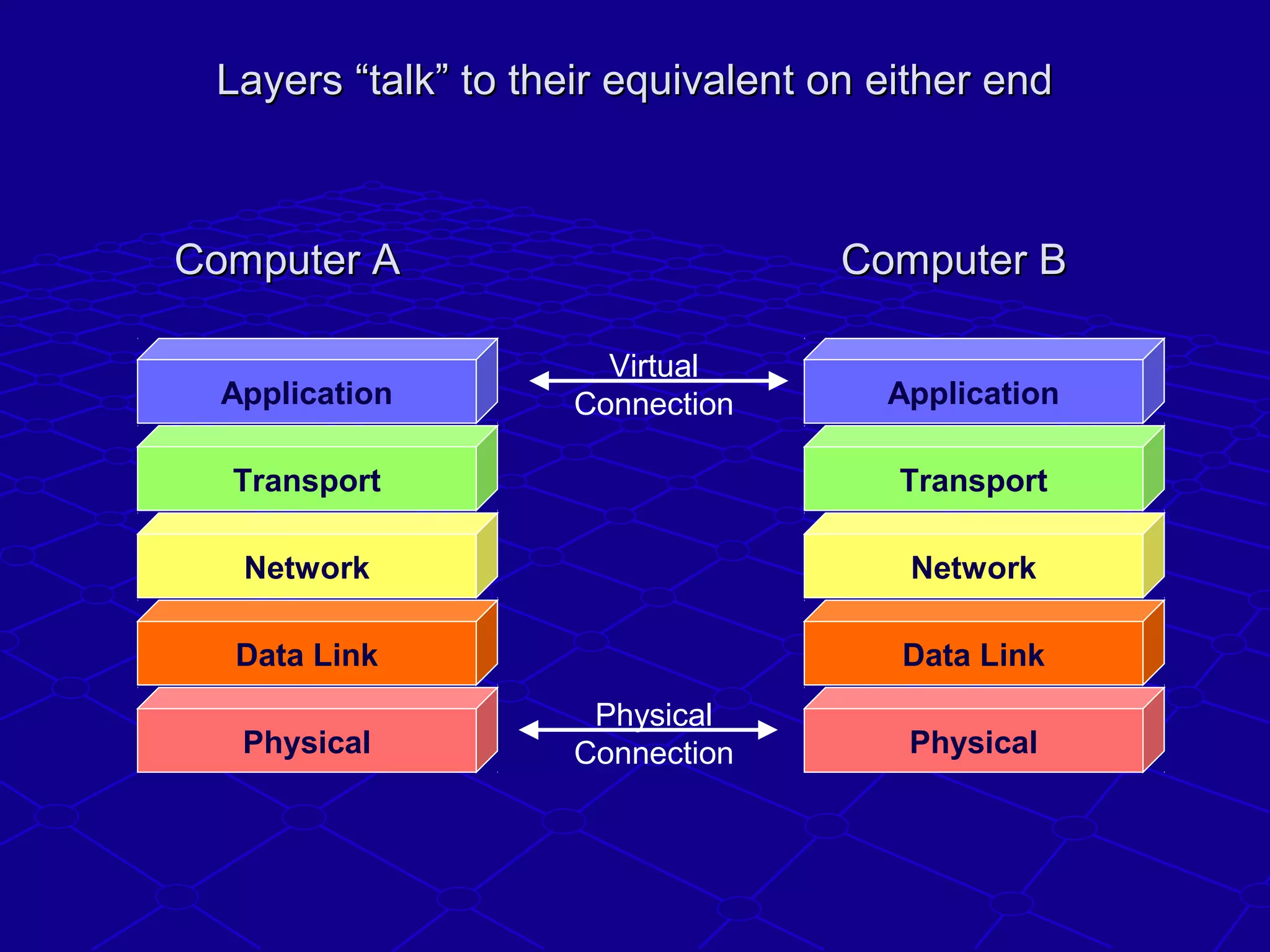 Layers “talk” to their equivalent on either end

Computer A

Application

Transport

Network

Data Link

Physical

Virtual Connection

Physical Connection

Computer B

Application

Transport

Network

Data Link

Physical